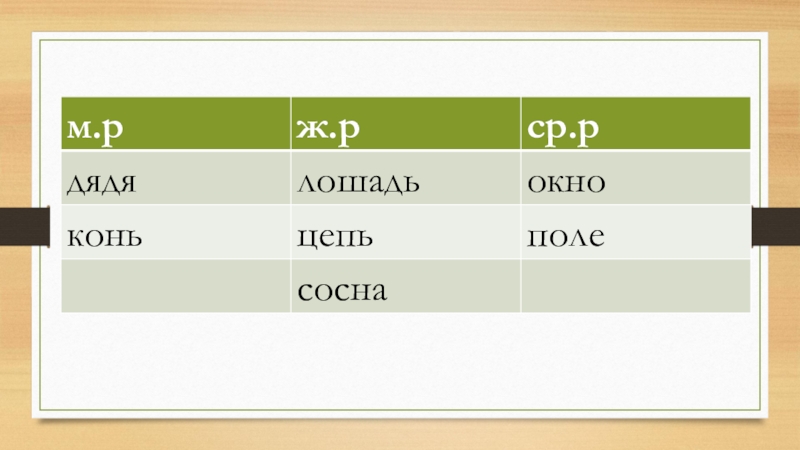 | м.р | ж.р | ср.р |
|---|---|---|
| дядя | лошадь | окно |
| конь | цепь | поле |
| | сосна | |